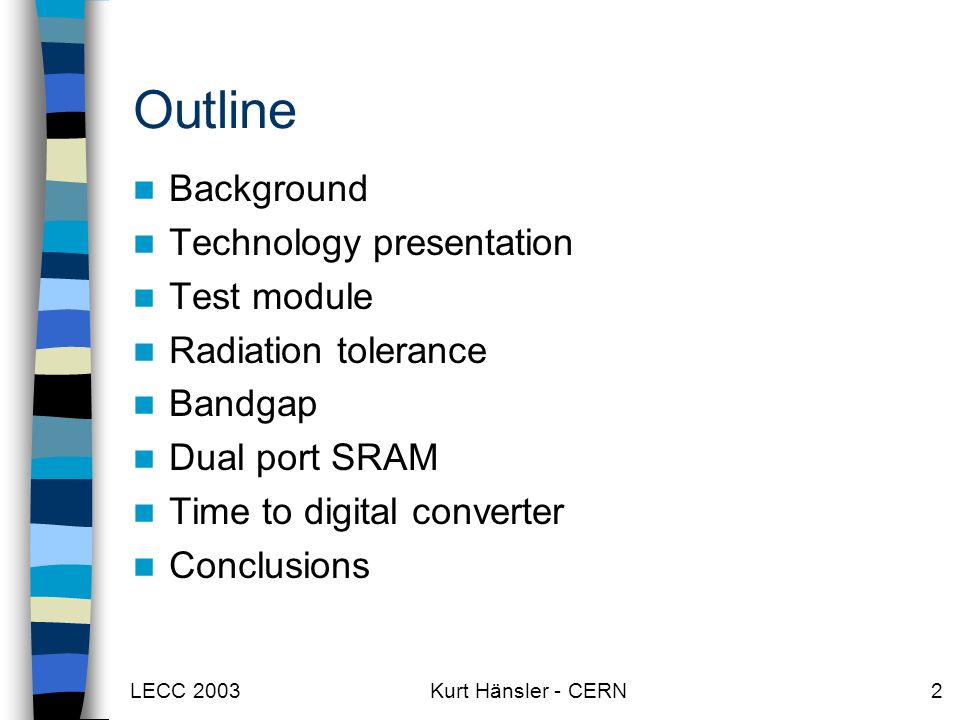 Outline

- Background
- Technology presentation
- Test module
- Radiation tolerance
- Bandgap
- Dual port SRAM
- Time to digital converter
- Conclusions

LECC 2003 Kurt Hänsler - CERN 2